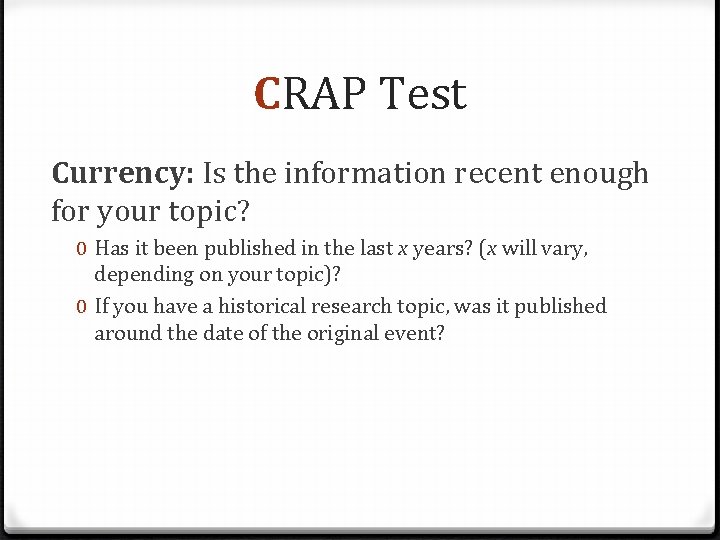 CRAP Test

Currency: Is the information recent enough for your topic?

0 Has it been published in the last x years? (x will vary, depending on your topic)?

0 If you have a historical research topic, was it published around the date of the original event?